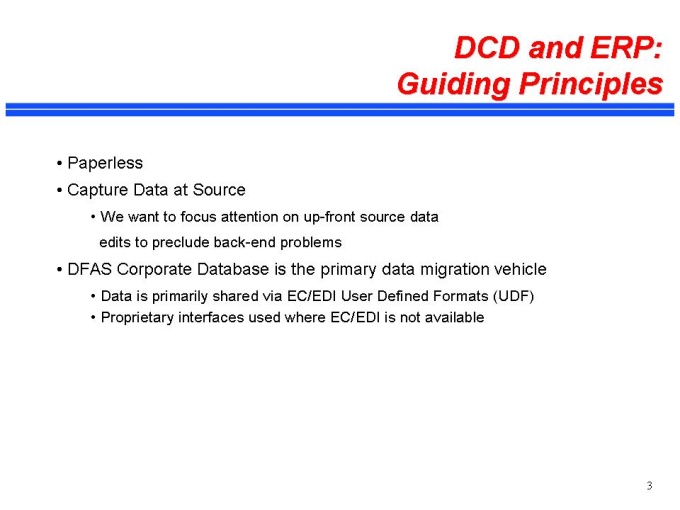 DCD and ERP:
Guiding Principles

• Paperless
• Capture Data at Source
• We want to focus attention on up-front source data edits to preclude back-end problems
• DFAS Corporate Database is the primary data migration vehicle
• Data is primarily shared via EC/EDI User Defined Formats (UDF)
• Proprietary interfaces used where EC/EDI is not available

3